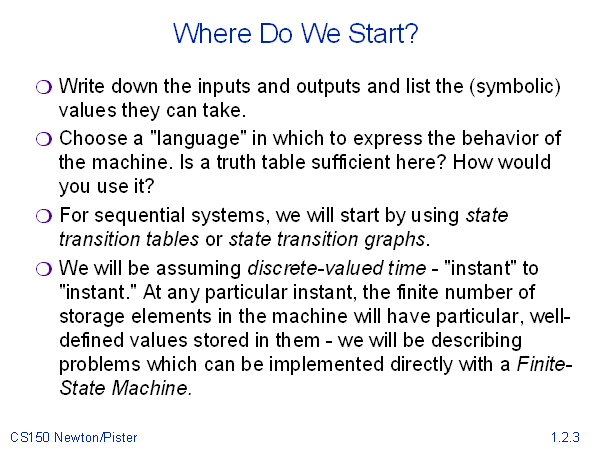 Where Do We Start?

❍ Write down the inputs and outputs and list the (symbolic) values they can take.

❍ Choose a "language" in which to express the behavior of the machine. Is a truth table sufficient here? How would you use it?

❍ For sequential systems, we will start by using state transition tables or state transition graphs.

❍ We will be assuming discrete-valued time - "instant" to "instant." At any particular instant, the finite number of storage elements in the machine will have particular, well-defined values stored in them - we will be describing problems which can be implemented directly with a Finite-State Machine.

CS150 Newton/Pister

1.2.3